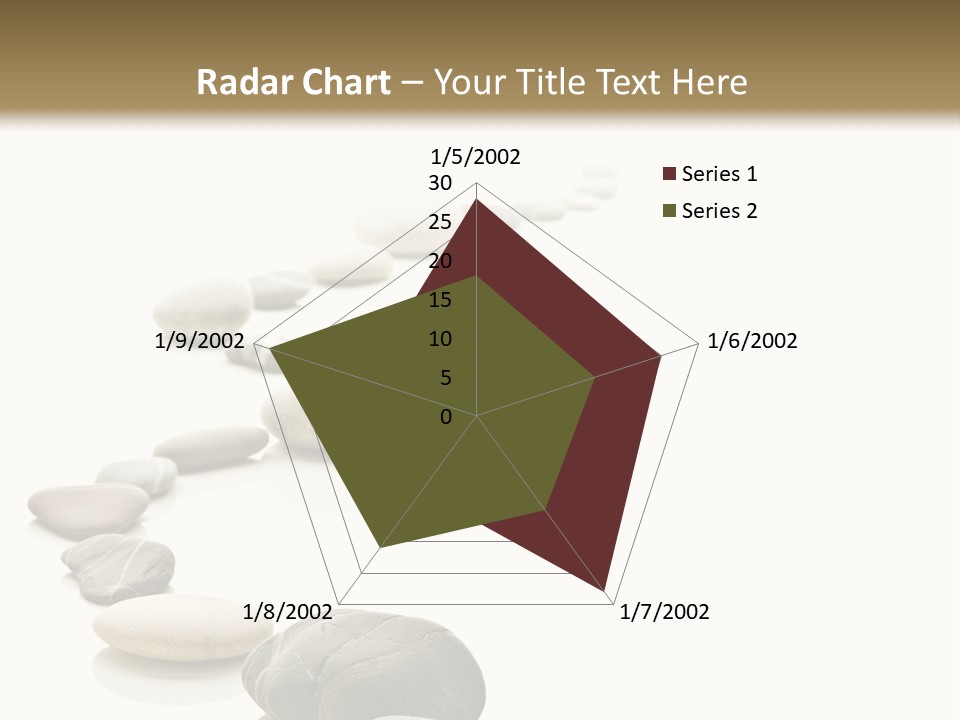 Radar Chart – Your Title Text Here

1/5/2002
30
25
20
15
10
5
0
1/6/2002
1/7/2002
1/8/2002
1/9/2002

Series 1
Series 2